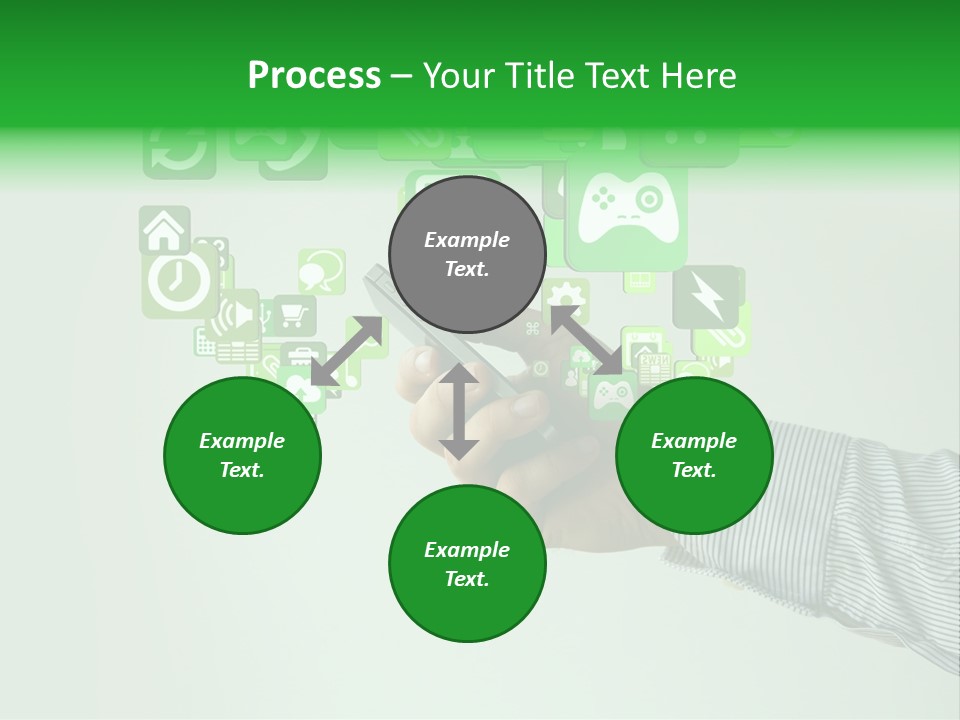 Process – Your Title Text Here

Example Text.

Example Text.

Example Text.

Example Text.